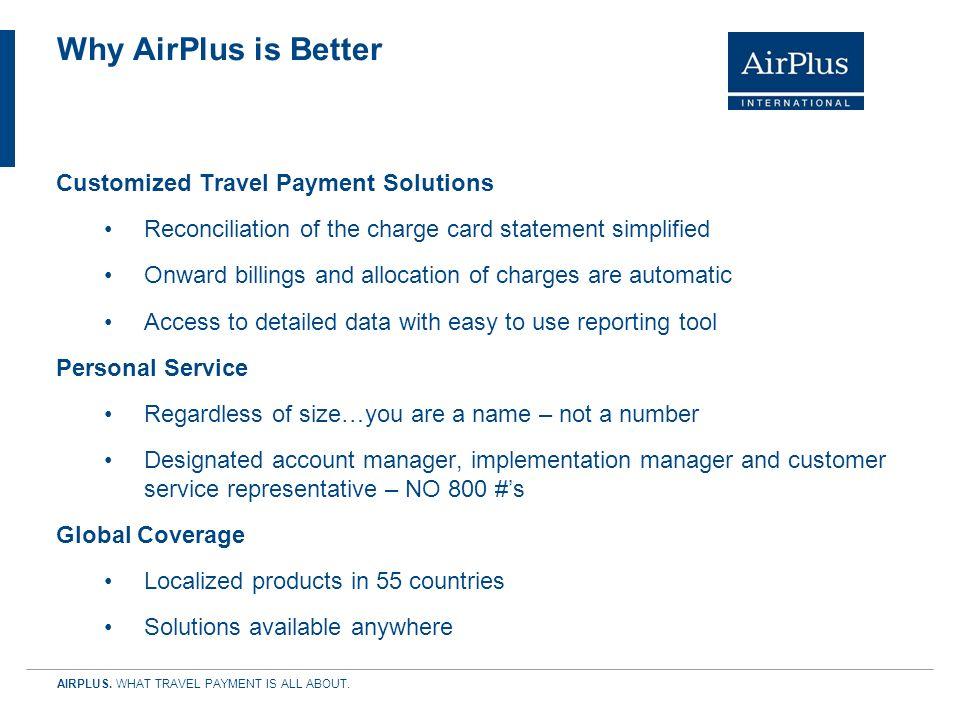 Why AirPlus is Better

AirPlus
INTERNATIONAL

Customized Travel Payment Solutions

• Reconciliation of the charge card statement simplified

• Onward billings and allocation of charges are automatic

• Access to detailed data with easy to use reporting tool

Personal Service

• Regardless of size…you are a name – not a number

• Designated account manager, implementation manager and customer service representative – NO 800 #'s

Global Coverage

• Localized products in 55 countries

• Solutions available anywhere

AIRPLUS. WHAT TRAVEL PAYMENT IS ALL ABOUT.